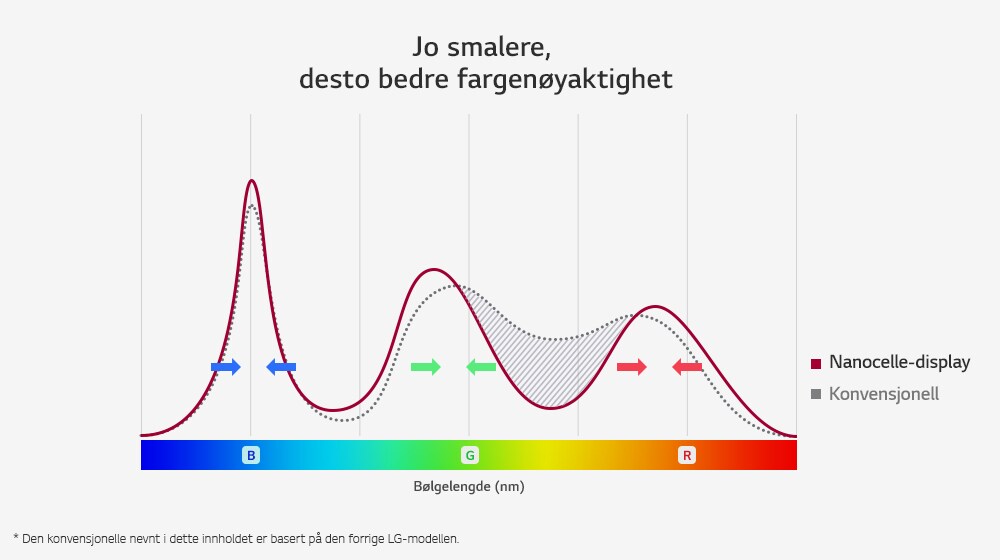 Jo smalere,
desto bedre fargenøyaktighet

Nanocelle-display
Konvensjonell

B
G
R

Bølgelengde (nm)

* Den konvensjonelle nevnt i dette innholdet er basert på den forrige LG-modellen.